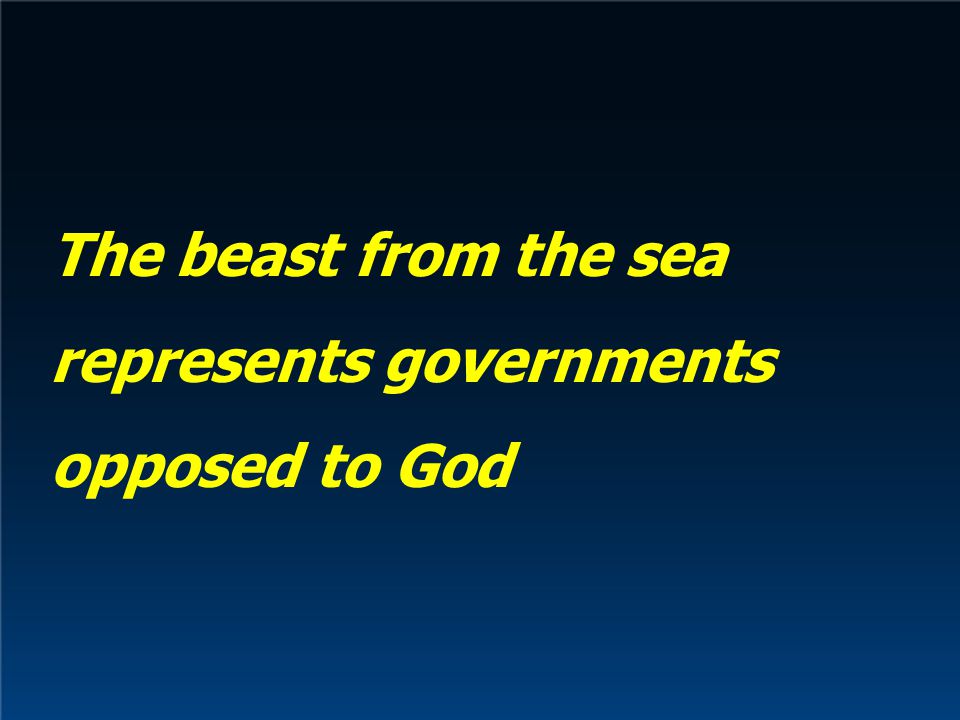 The beast from the sea represents governments opposed to God